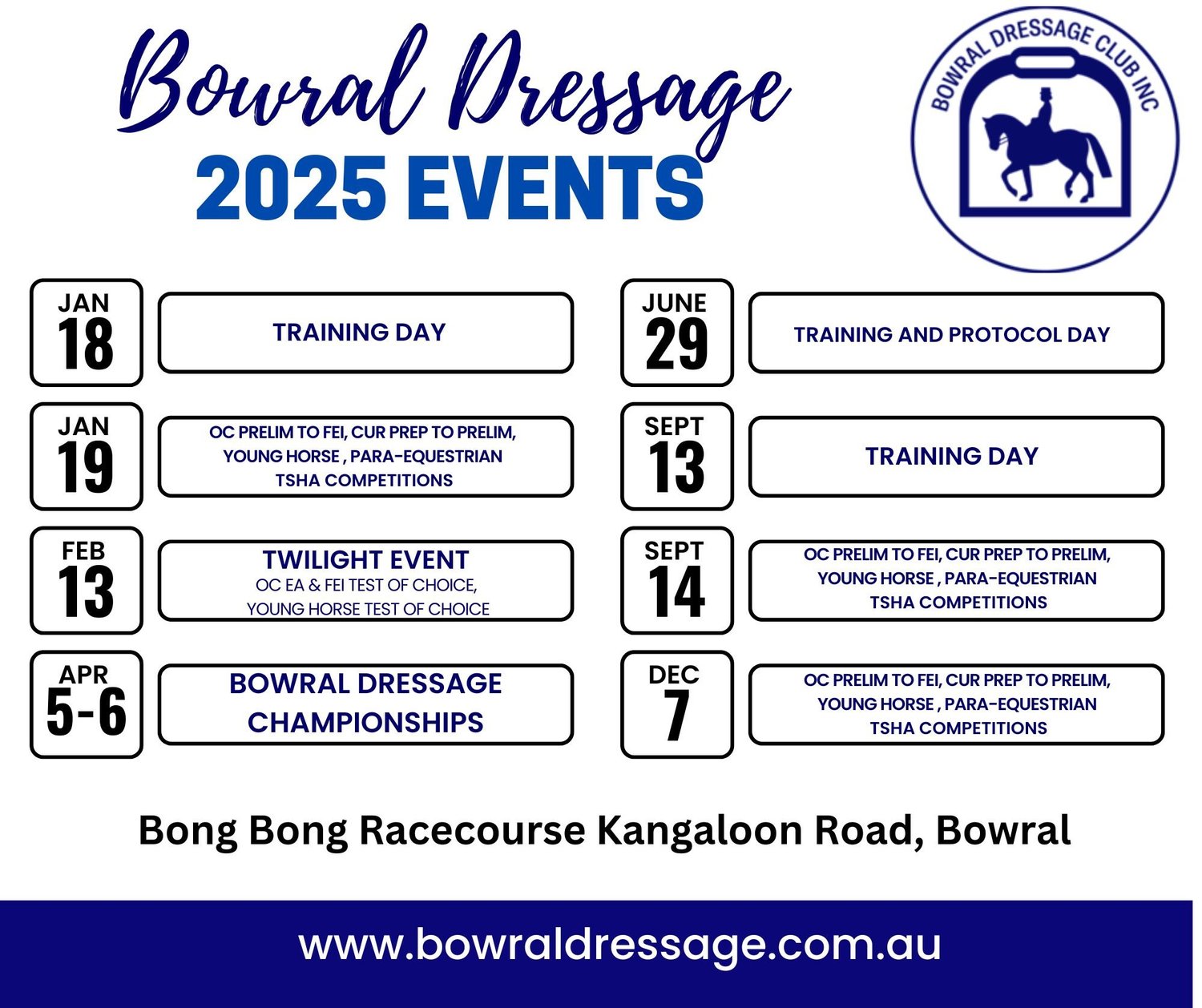 Bowral Dressage
2025 EVENTS

BOWRAL DRESSAGE CLUB INC

JAN 18
TRAINING DAY

JAN 19
OC PRELIM TO FEI, CUR PREP TO PRELIM, YOUNG HORSE , PARA-EQUESTRIAN TSHA COMPETITIONS

FEB 13
TWILIGHT EVENT
OC EA & FEI TEST OF CHOICE, YOUNG HORSE TEST OF CHOICE

APR 5-6
BOWRAL DRESSAGE CHAMPIONSHIPS

JUNE 29
TRAINING AND PROTOCOL DAY

SEPT 13
TRAINING DAY

SEPT 14
OC PRELIM TO FEI, CUR PREP TO PRELIM, YOUNG HORSE , PARA-EQUESTRIAN TSHA COMPETITIONS

DEC 7
OC PRELIM TO FEI, CUR PREP TO PRELIM, YOUNG HORSE , PARA-EQUESTRIAN TSHA COMPETITIONS

Bong Bong Racecourse Kangaloon Road, Bowral

www.bowraldressage.com.au